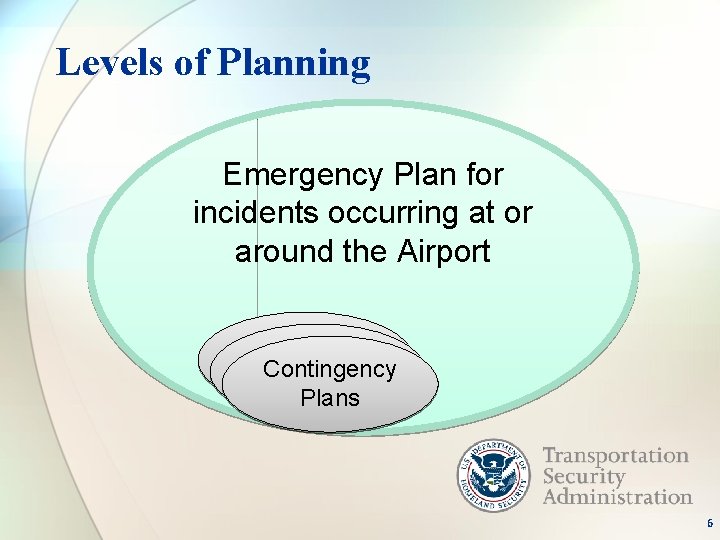 Levels of Planning

Emergency Plan for incidents occurring at or around the Airport

Contingency Plans

U.S. DEPARTMENT OF HOMELAND SECURITY

Transportation Security Administration

6